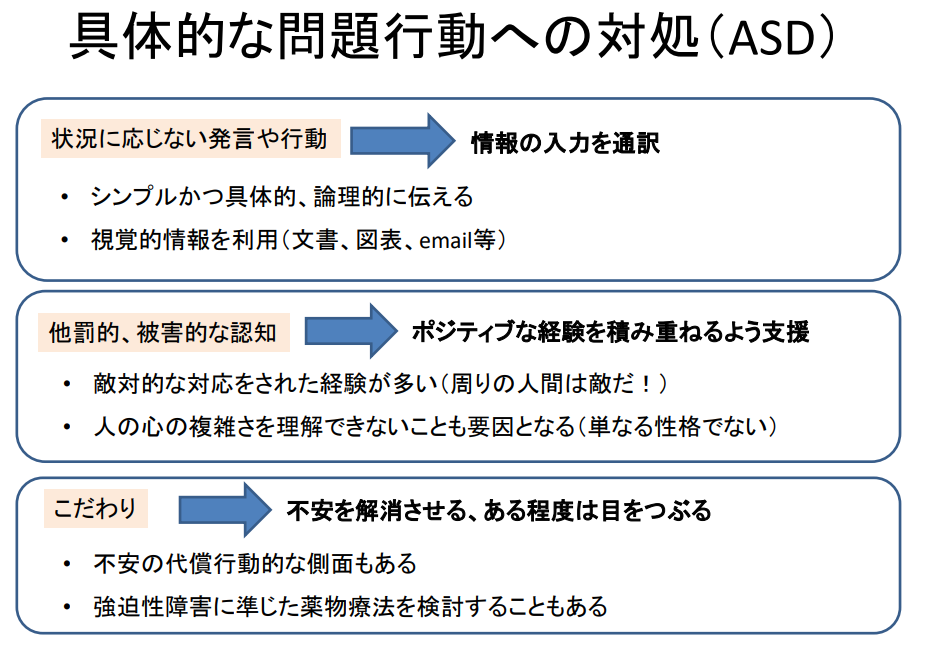 具体的な問題行動への対処（ASD）

状況に応じない発言や行動

情報の入力を通訳

• シンプルかつ具体的、論理的に伝える
• 視覚的情報を利用（文書、図表、email等）

他罰的、被害的な認知

ポジティブな経験を積み重ねるよう支援

• 敵対的な対応をされた経験が多い（周りの人間は敵だ！）
• 人の心の複雑さを理解できないことも要因となる（単なる性格でない）

こだわり

不安を解消させる、ある程度は目をつぶる

• 不安の代償行動的な側面もある
• 強迫性障害に準じた薬物療法を検討することもある